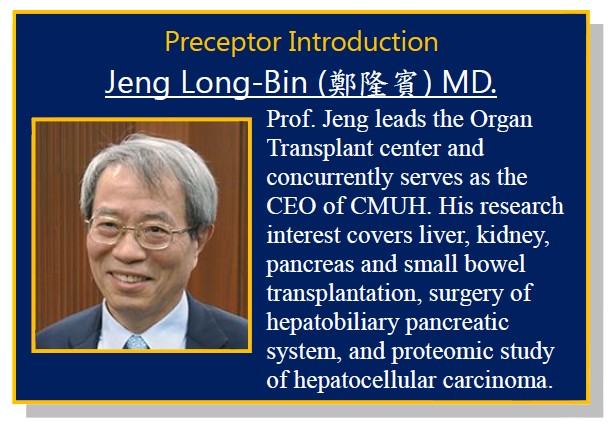 Preceptor Introduction

Jeng Long-Bin (鄭隆賓) MD.

Prof. Jeng leads the Organ Transplant center and concurrently serves as the CEO of CMUH. His research interest covers liver, kidney, pancreas and small bowel transplantation, surgery of hepatobiliary pancreatic system, and proteomic study of hepatocellular carcinoma.